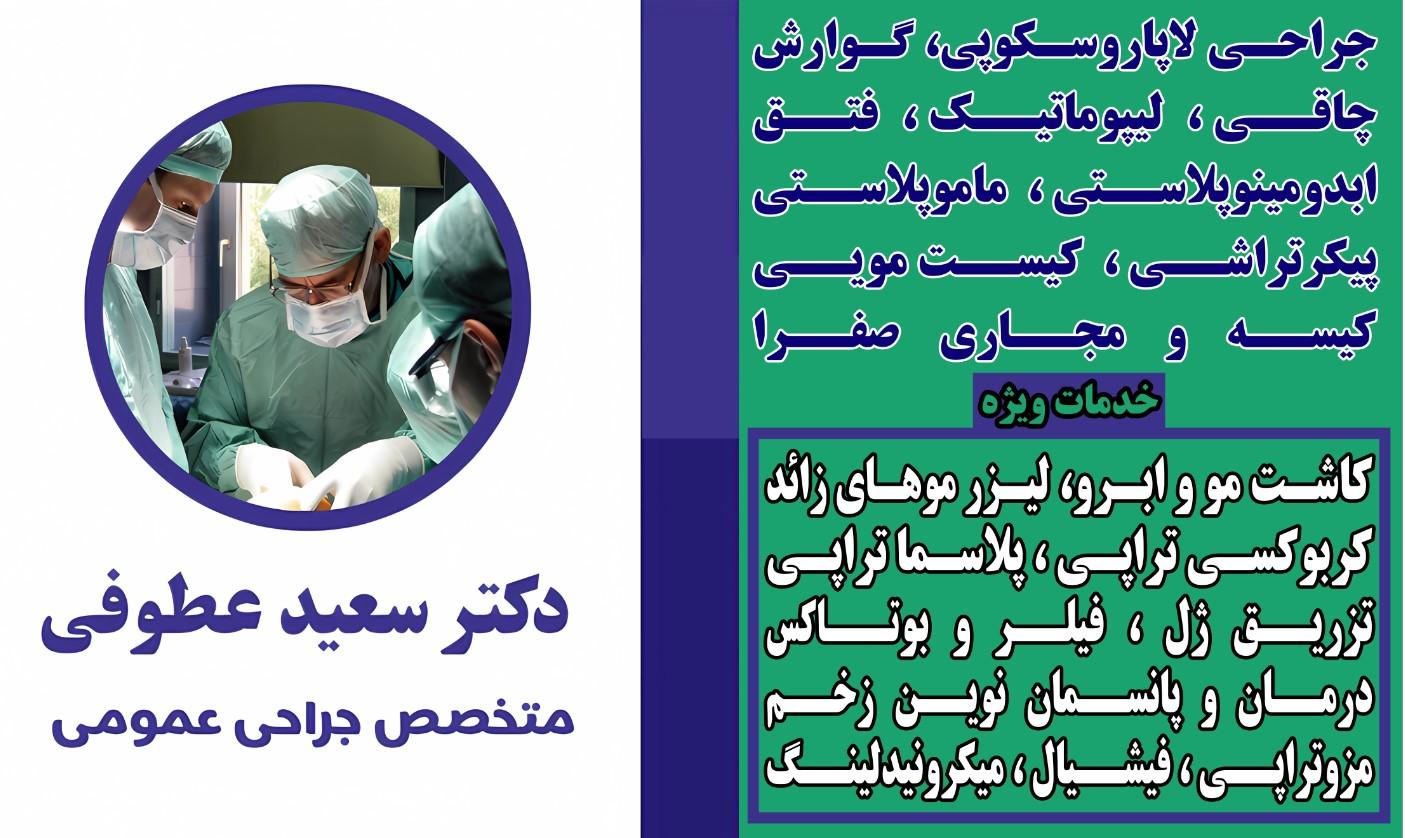 جراحی لاپاروسکوپی، گوارش چاقی ، لیپوماتیک ، فتق ابدومینوپلاستی ، ماموپلاستی پیکرتراشی ، کیست مویی کیسه و مجاری صفرا

خدمات ویژه

کاشت مو و ابرو، لیزر موهای زائد کربوکسی تراپی ، پلاسما تراپی تزریق ژل ، فیلر و بوتاکس درمان و پانسمان نوین زخم مزوتراپی ، فیشیال ، میکرونیدلینگ

دکتر سعید عطوفی

متخصص جراحی عمومی